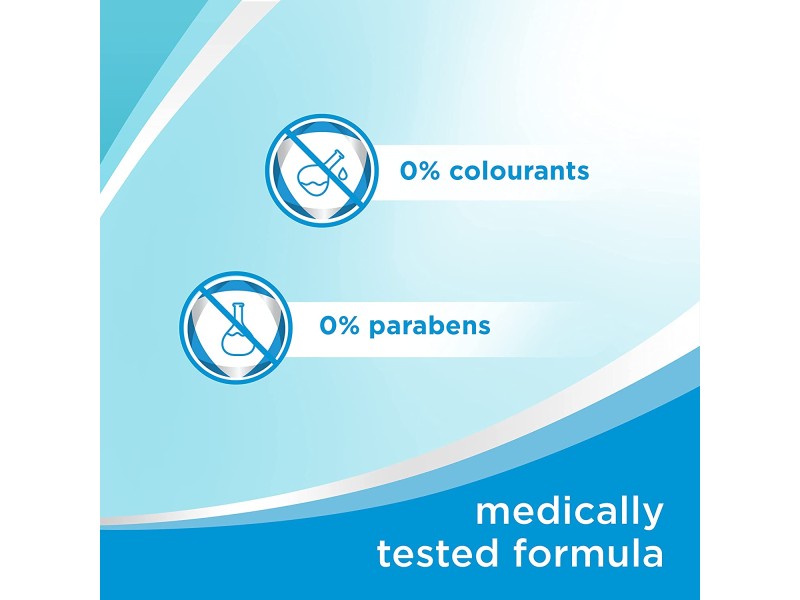 0% colourants

0% parabens

medically tested formula